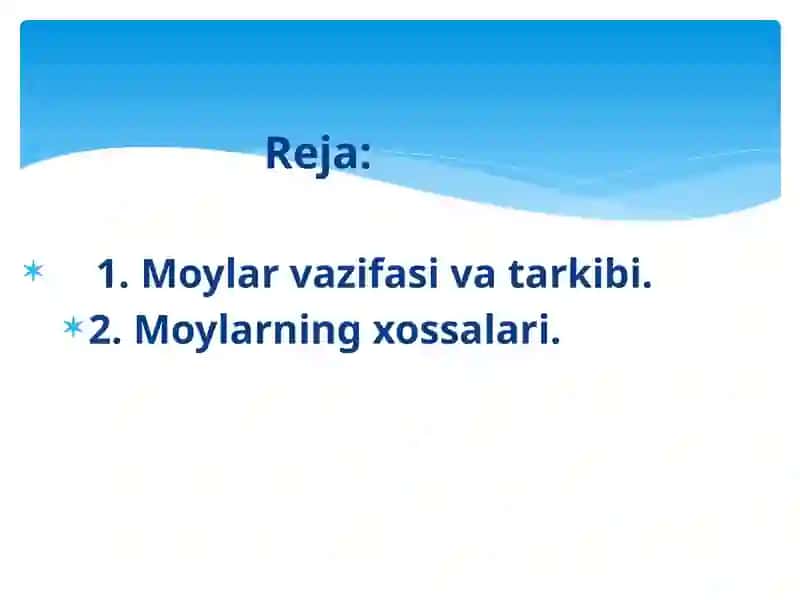 Reja:

1. Moylar vazifasi va tarkibi.
2. Moylarning xossalari.